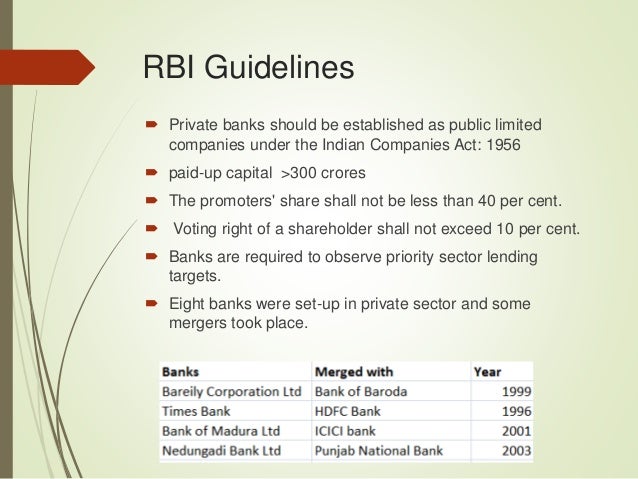 RBI Guidelines

Private banks should be established as public limited companies under the Indian Companies Act: 1956

paid-up capital >300 crores

The promoters' share shall not be less than 40 per cent.

Voting right of a shareholder shall not exceed 10 per cent.

Banks are required to observe priority sector lending targets.

Eight banks were set-up in private sector and some mergers took place.

| Banks | Merged with | Year |
|---|---|---|
| Bareily Corporation Ltd | Bank of Baroda | 1999 |
| Times Bank | HDFC Bank | 1996 |
| Bank of Madura Ltd | ICICI bank | 2001 |
| Nedungadi Bank Ltd | Punjab National Bank | 2003 |